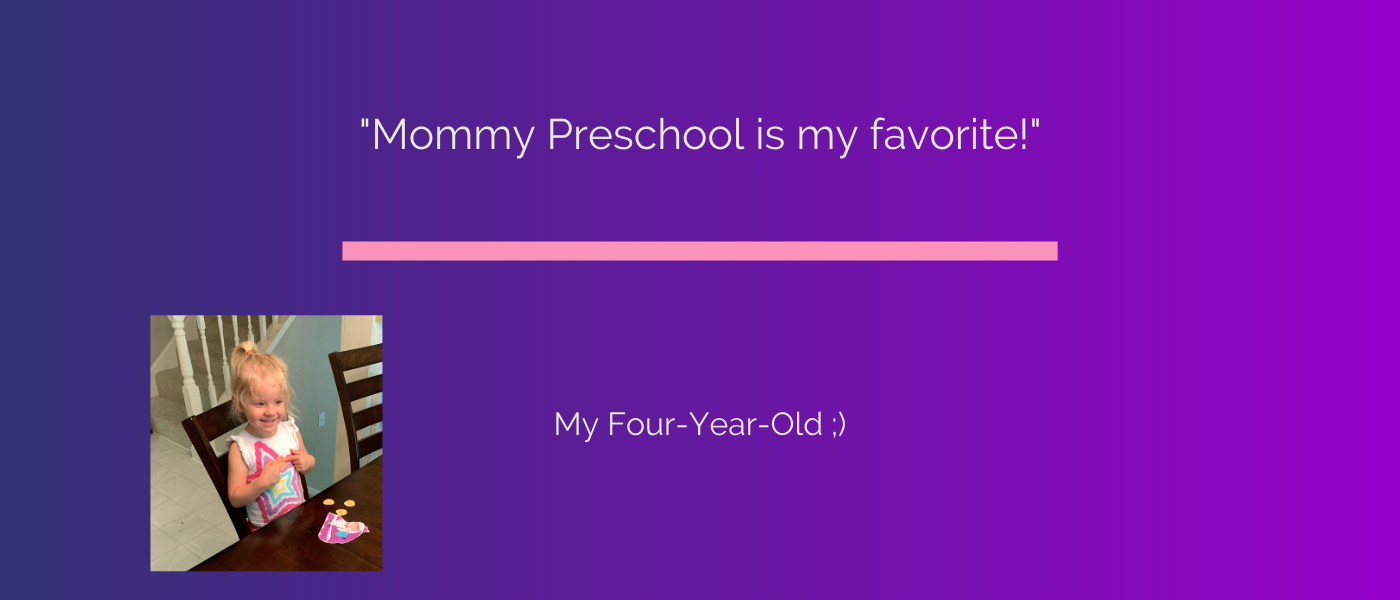 "Mommy Preschool is my favorite!"

My Four-Year-Old ;)